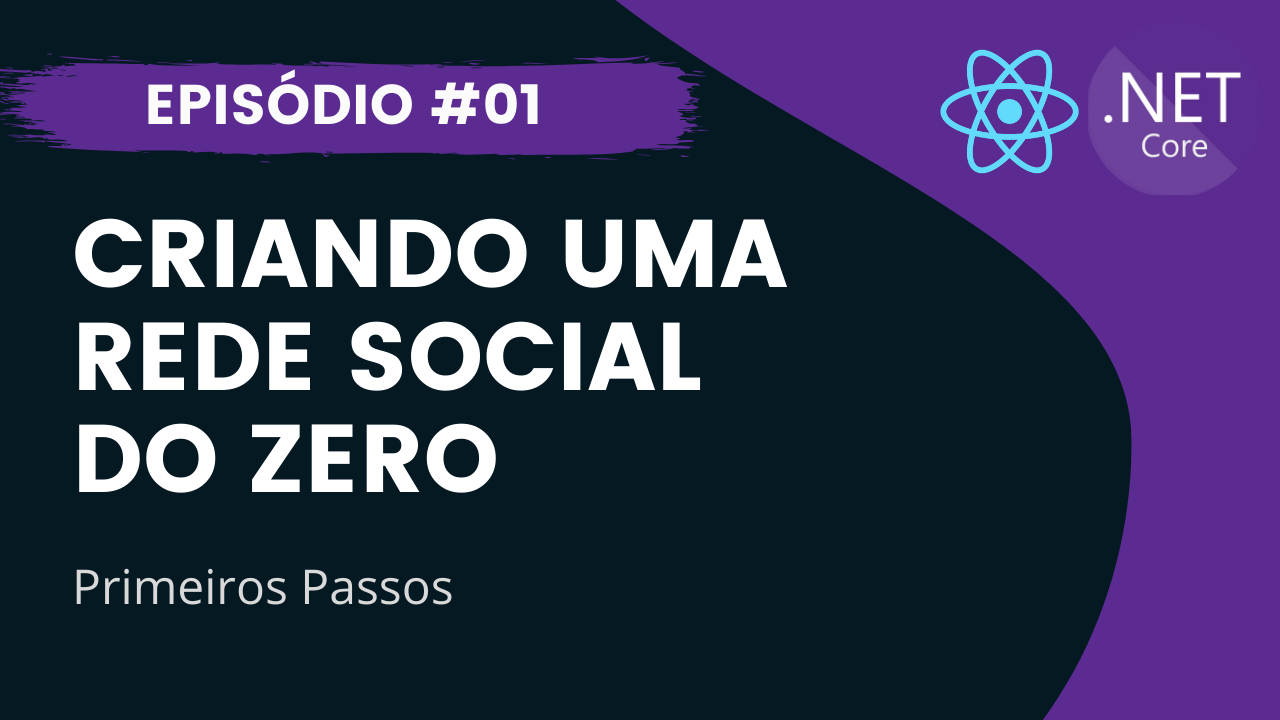 EPISÓDIO #01

.NET
Core

CRIANDO UMA REDE SOCIAL DO ZERO

Primeiros Passos